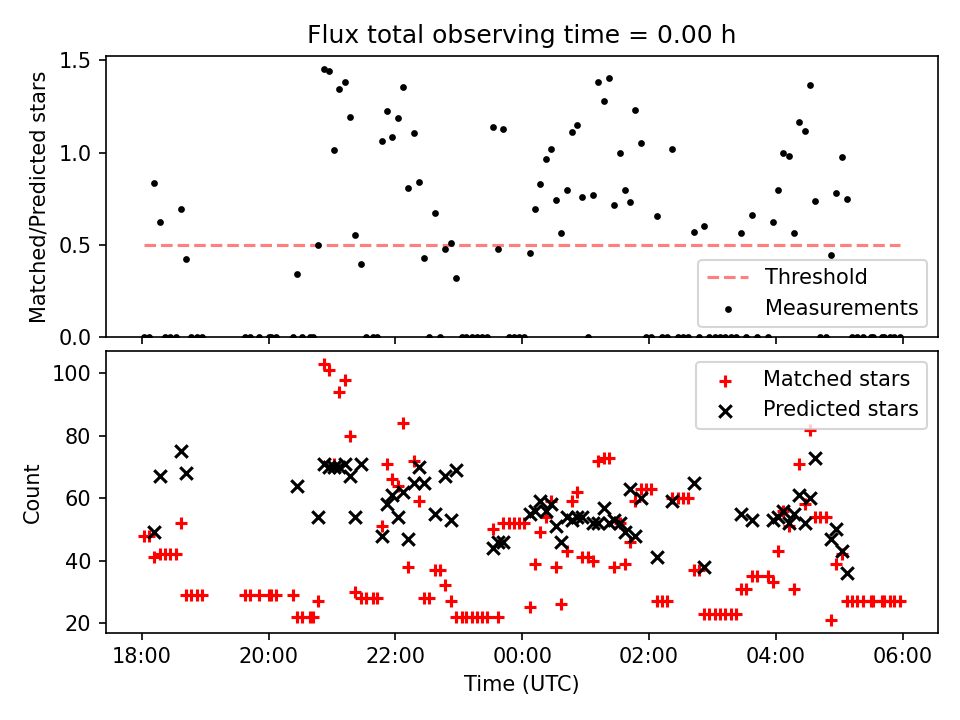 Flux total observing time = 0.00 h

Matched/Predicted stars

1.5
1.0
0.5
0.0

Threshold
Measurements

Count

100
80
60
40
20

Matched stars
Predicted stars

18:00
20:00
22:00
00:00
02:00
04:00
06:00

Time (UTC)